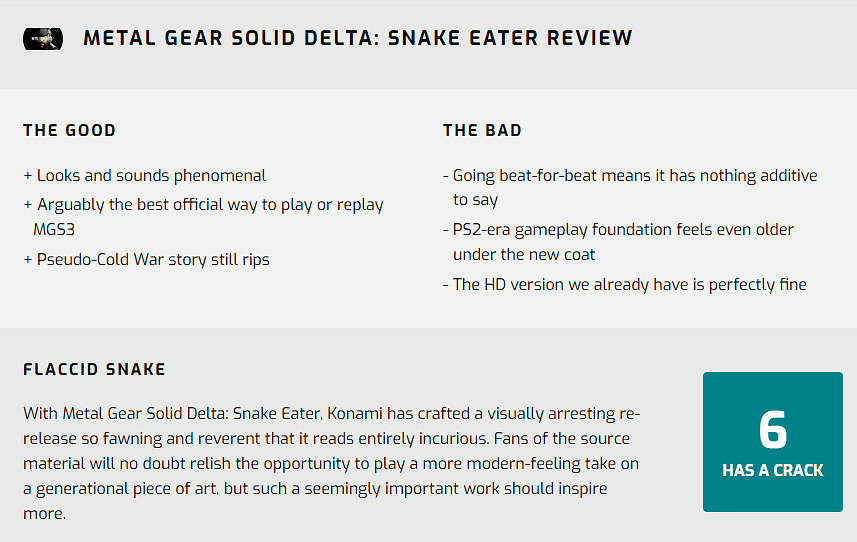 METAL GEAR SOLID DELTA: SNAKE EATER REVIEW

THE GOOD

+ Looks and sounds phenomenal
+ Arguably the best official way to play or replay MGS3
+ Pseudo-Cold War story still rips

THE BAD

- Going beat-for-beat means it has nothing additive to say
- PS2-era gameplay foundation feels even older under the new coat
- The HD version we already have is perfectly fine

FLACCID SNAKE

With Metal Gear Solid Delta: Snake Eater, Konami has crafted a visually arresting re-release so fawning and reverent that it reads entirely incurious. Fans of the source material will no doubt relish the opportunity to play a more modern-feeling take on a generational piece of art, but such a seemingly important work should inspire more.

6
HAS A CRACK